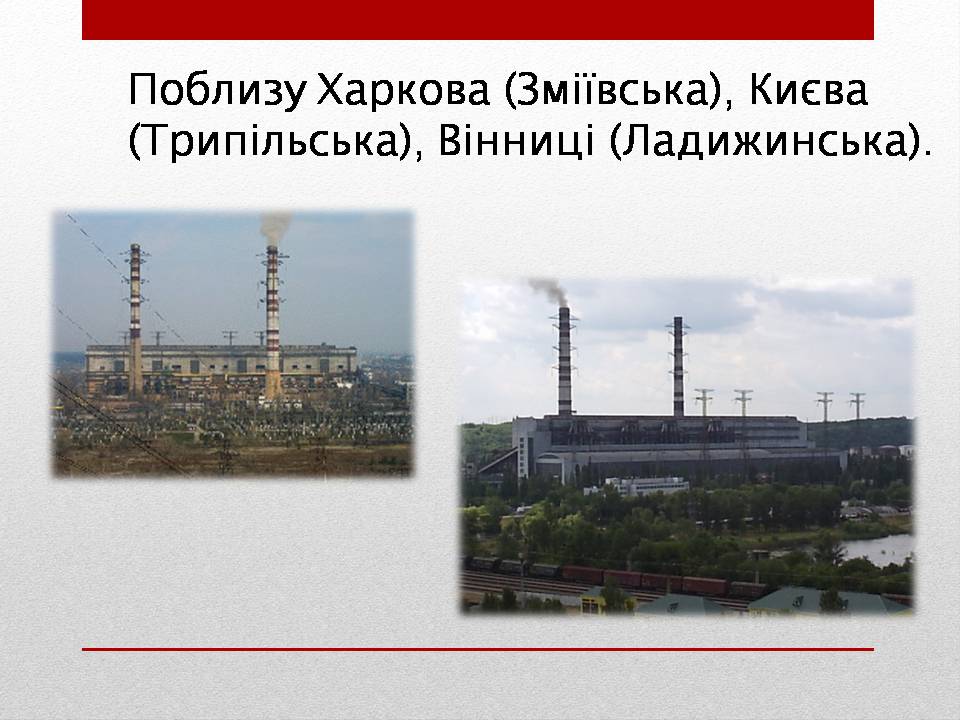 Поблизу Харкова (Зміївська), Києва (Трипільська), Вінниці (Ладижинська).